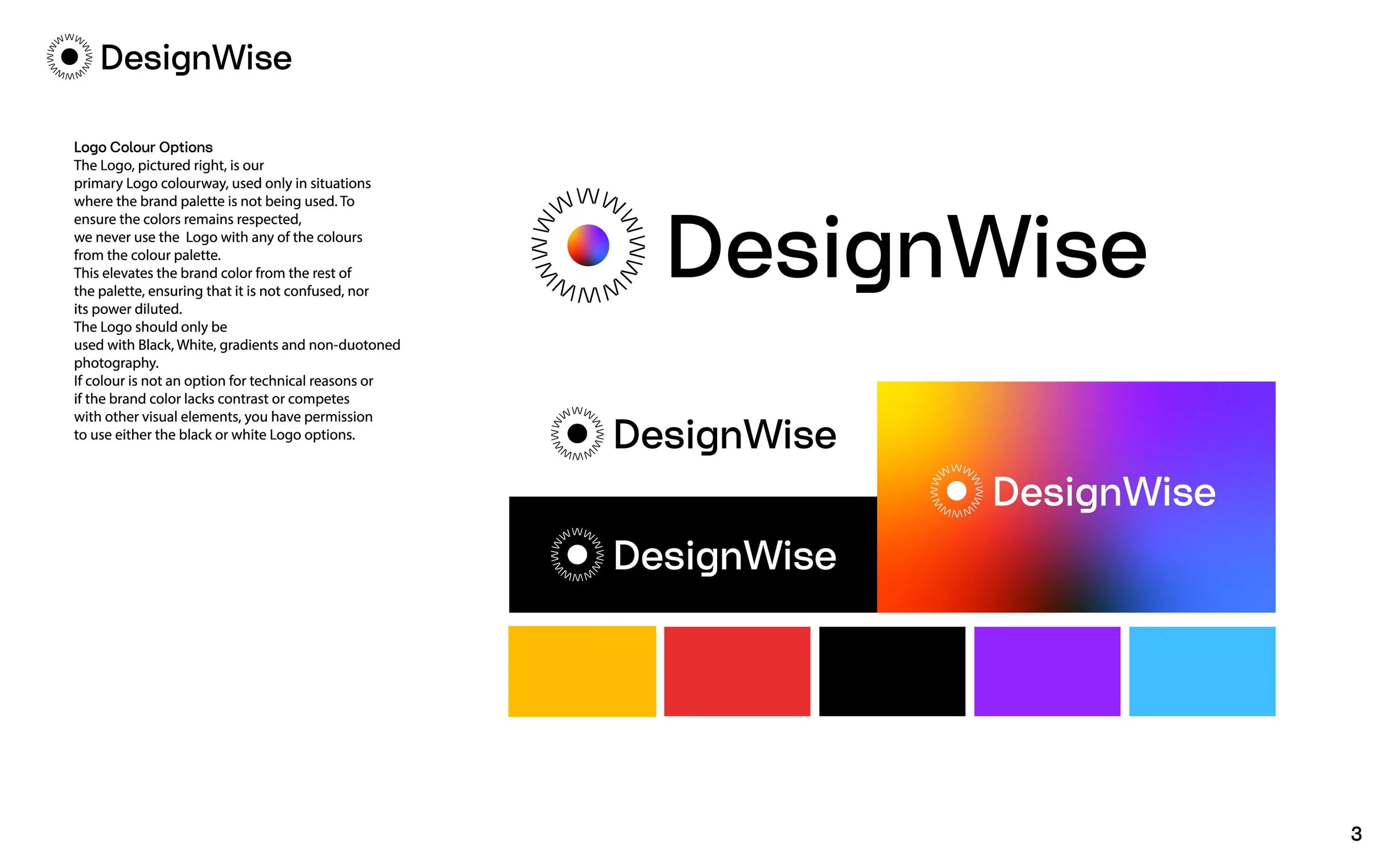 DesignWise

Logo Colour Options
The Logo, pictured right, is our primary Logo colourway, used only in situations where the brand palette is not being used. To ensure the colors remains respected, we never use the  Logo with any of the colours from the colour palette.
This elevates the brand color from the rest of the palette, ensuring that it is not confused, nor its power diluted.
The Logo should only be used with Black, White, gradients and non-duotoned photography.
If colour is not an option for technical reasons or if the brand color lacks contrast or competes with other visual elements, you have permission to use either the black or white Logo options.

DesignWise

DesignWise

DesignWise

DesignWise

3